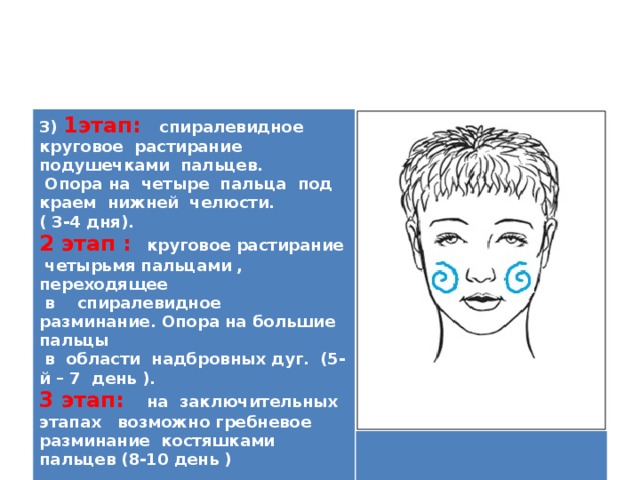 3) 1этап: спиралевидное круговое растирание подушечками пальцев.
Опора на четыре пальца под краем нижней челюсти.
( 3-4 дня).
2 этап : круговое растирание четырьмя пальцами , переходящее в спиралевидное разминание. Опора на большие пальцы в области надбровных дуг. (5-й – 7 день ).
3 этап: на заключительных этапах возможно гребневое разминание костяшками пальцев (8-10 день )